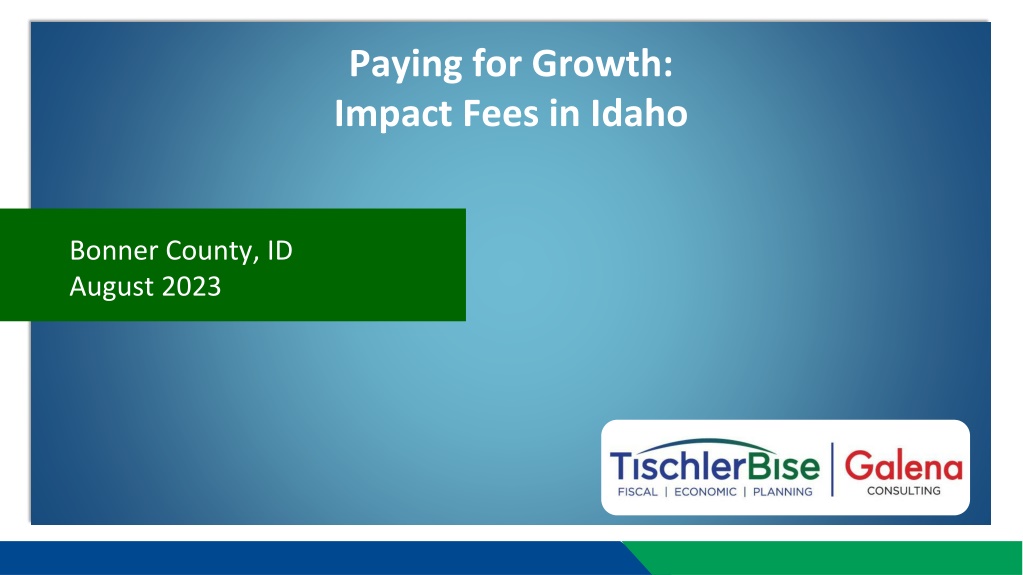 Paying for Growth:
Impact Fees in Idaho

Bonner County, ID
August 2023

TischlerBise
FISCAL | ECONOMIC | PLANNING

Galena
CONSULTING